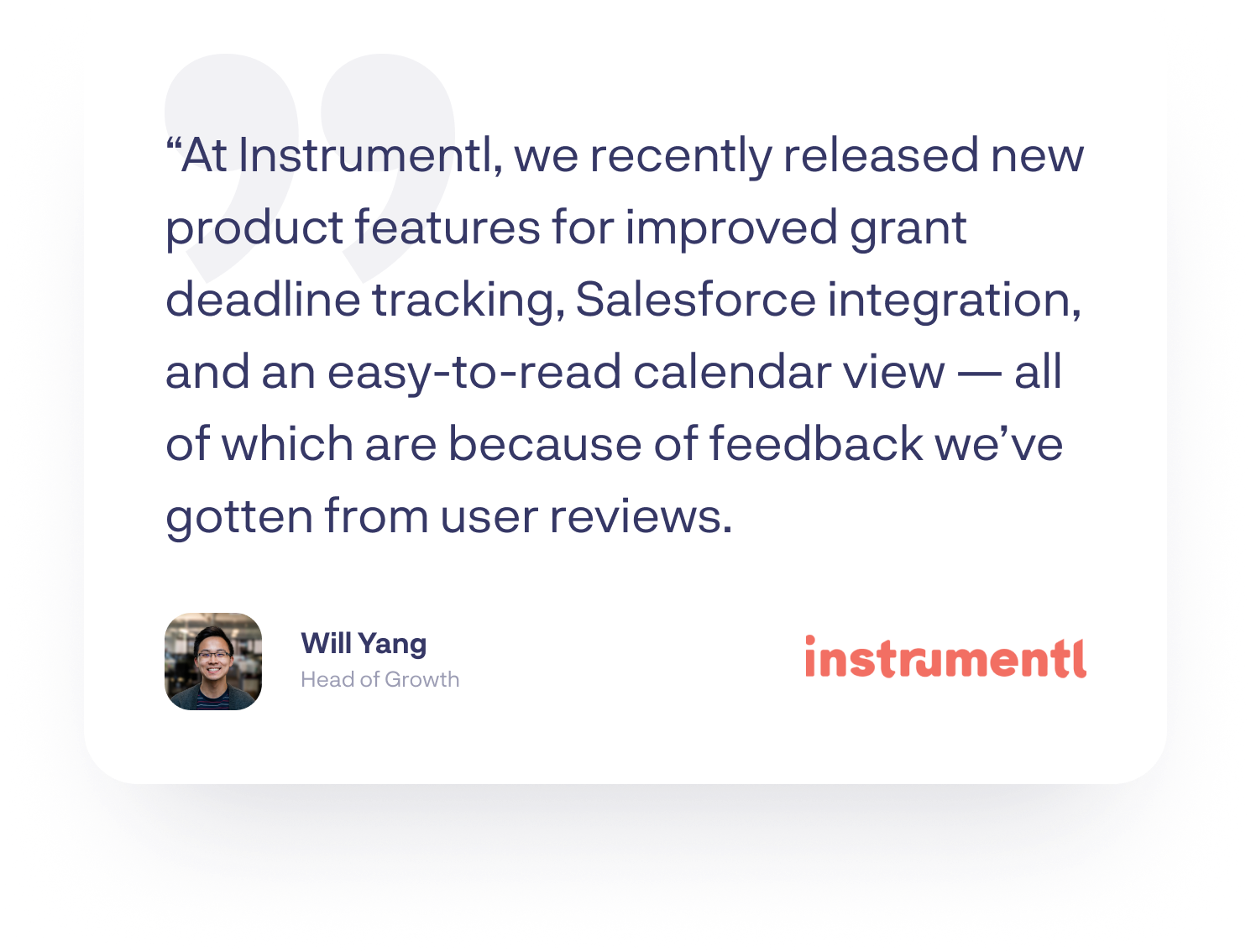 “At Instrumentl, we recently released new product features for improved grant deadline tracking, Salesforce integration, and an easy-to-read calendar view — all of which are because of feedback we’ve gotten from user reviews.

Will Yang
Head of Growth

instrumentl